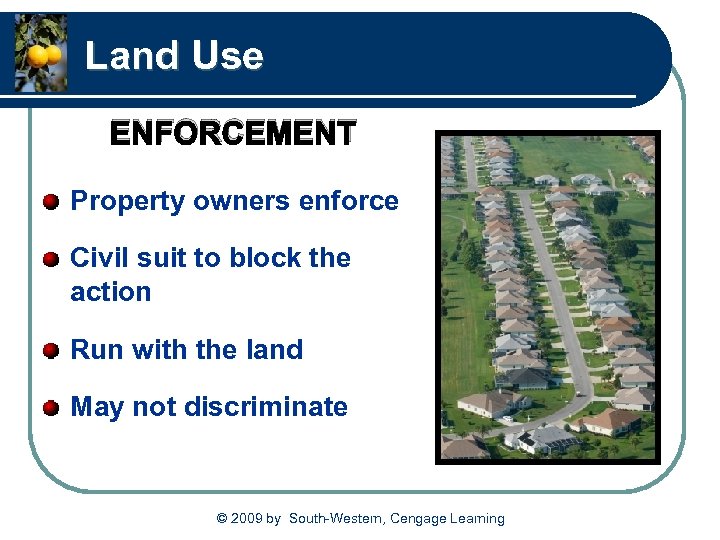 Land Use

ENFORCEMENT

Property owners enforce

Civil suit to block the action

Run with the land

May not discriminate

© 2009 by South-Western, Cengage Learning